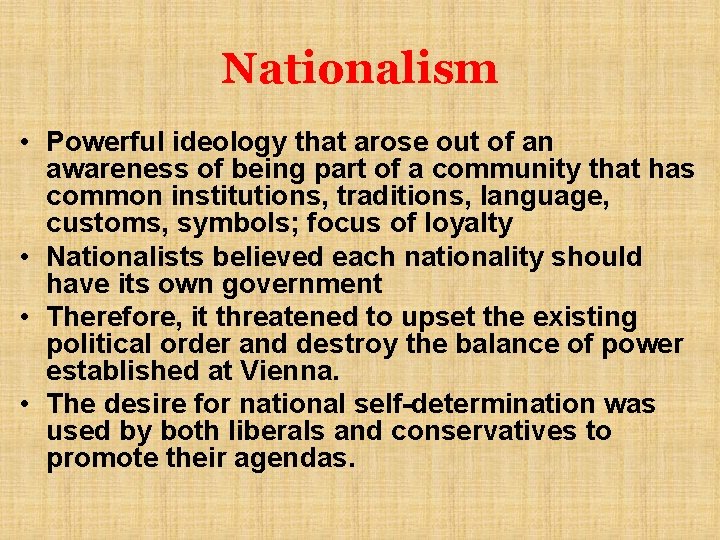 Nationalism

• Powerful ideology that arose out of an awareness of being part of a community that has common institutions, traditions, language, customs, symbols; focus of loyalty
• Nationalists believed each nationality should have its own government
• Therefore, it threatened to upset the existing political order and destroy the balance of power established at Vienna.
• The desire for national self-determination was used by both liberals and conservatives to promote their agendas.